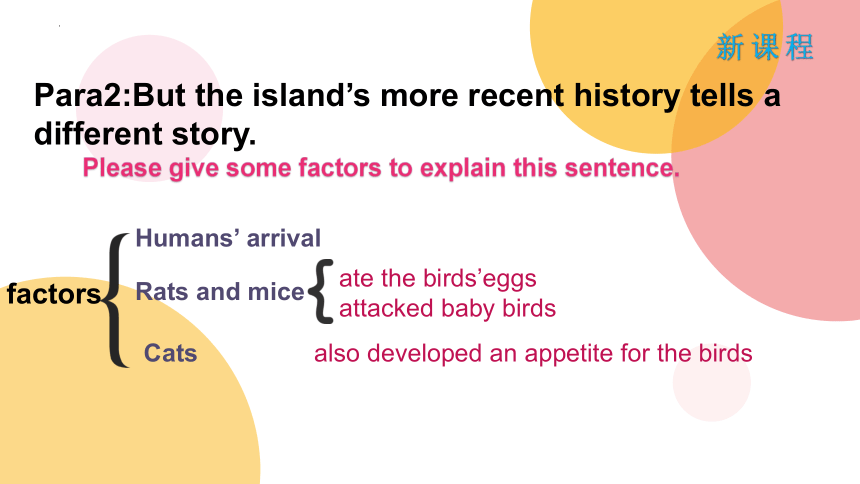 新课程

Para2:But the island’s more recent history tells a different story.

Please give some factors to explain this sentence.

factors

Humans’ arrival

Rats and mice

ate the birds’eggs
attacked baby birds

Cats

also developed an appetite for the birds